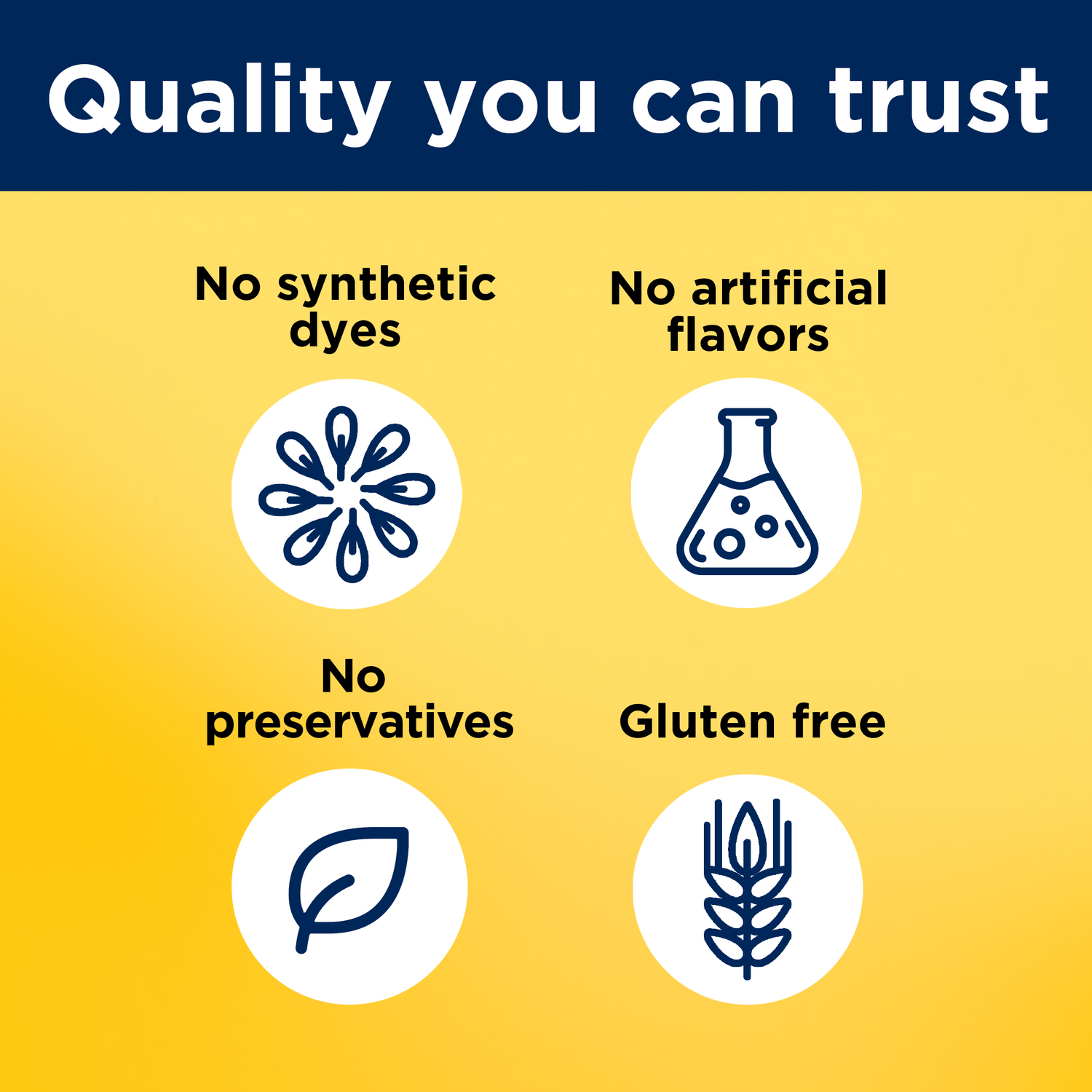 Quality you can trust

No synthetic dyes

No artificial flavors

No preservatives

Gluten free